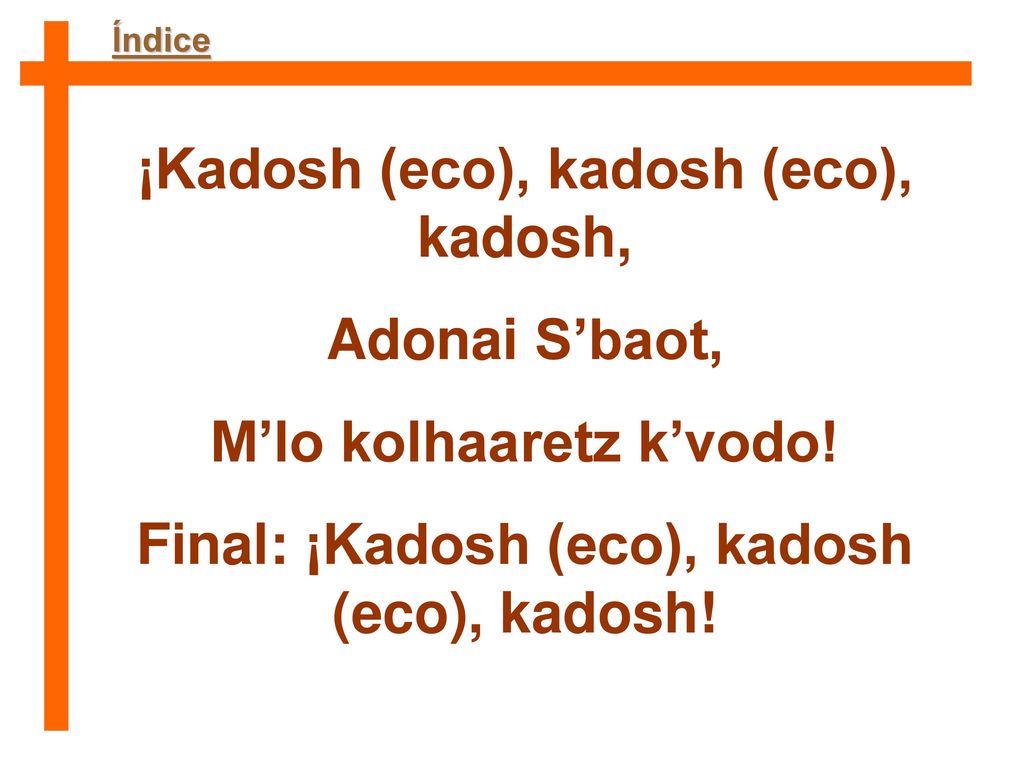 Índice

¡Kadosh (eco), kadosh (eco), kadosh,

Adonai S’baot,

M’lo kolhaaretz k’vodo!

Final: ¡Kadosh (eco), kadosh (eco), kadosh!